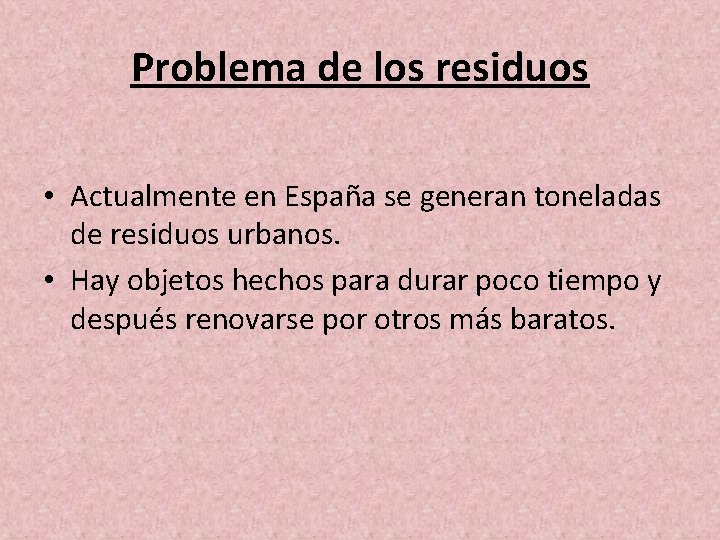 Problema de los residuos

• Actualmente en España se generan toneladas de residuos urbanos.
• Hay objetos hechos para durar poco tiempo y después renovarse por otros más baratos.